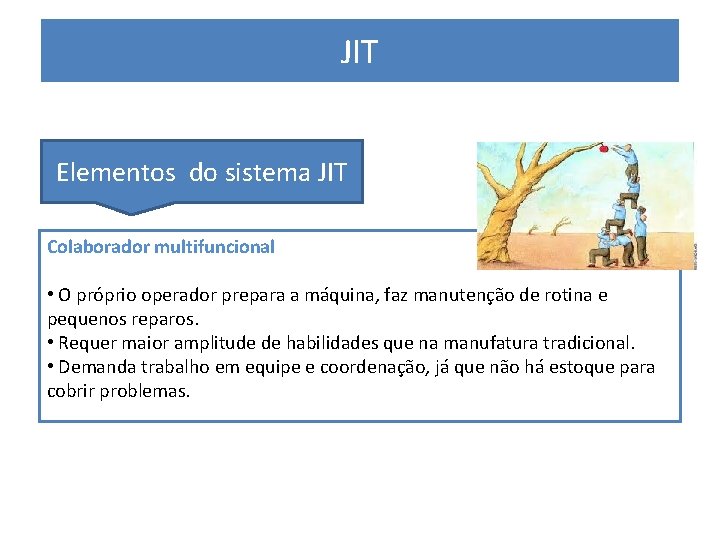 JIT

Elementos do sistema JIT

Colaborador multifuncional

• O próprio operador prepara a máquina, faz manutenção de rotina e pequenos reparos.
• Requer maior amplitude de habilidades que na manufatura tradicional.
• Demanda trabalho em equipe e coordenação, já que não há estoque para cobrir problemas.